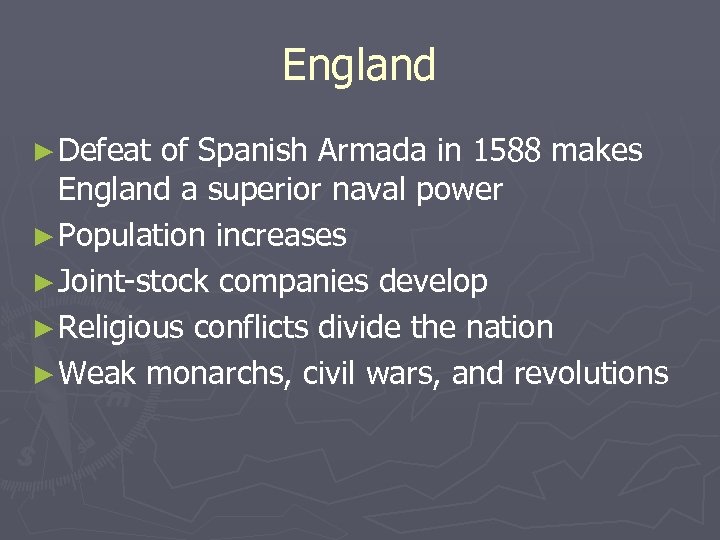 England

►Defeat of Spanish Armada in 1588 makes England a superior naval power
►Population increases
►Joint-stock companies develop
►Religious conflicts divide the nation
►Weak monarchs, civil wars, and revolutions